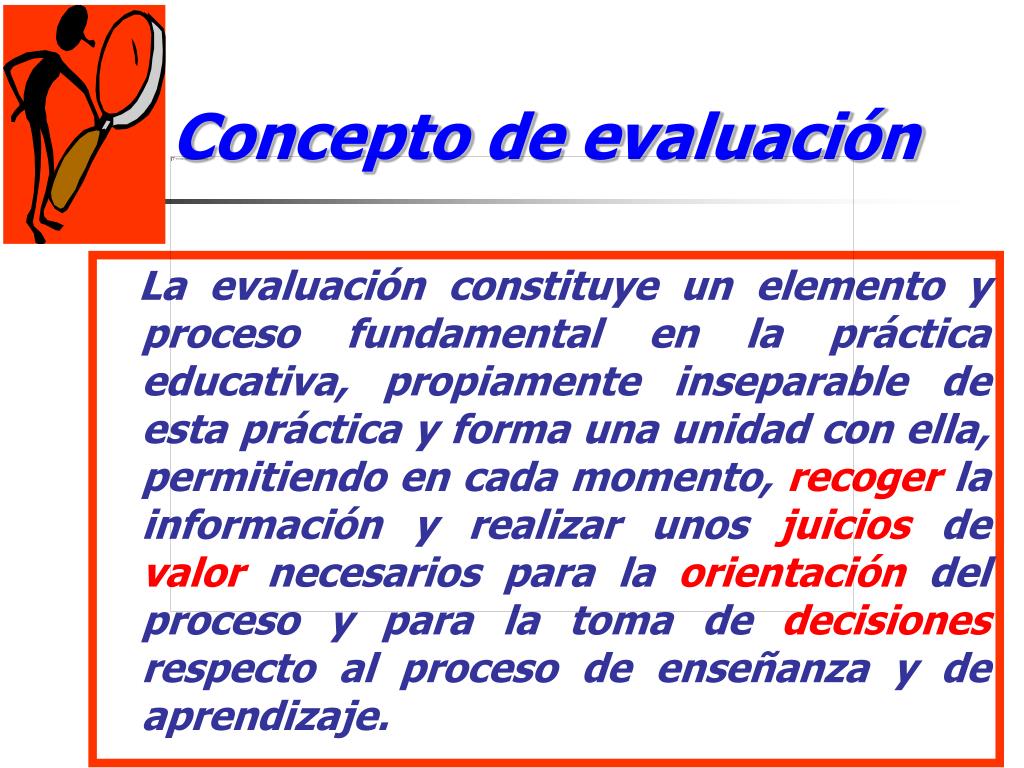 Concepto de evaluación

La evaluación constituye un elemento y proceso fundamental en la práctica educativa, propiamente inseparable de esta práctica y forma una unidad con ella, permitiendo en cada momento, recoger la información y realizar unos juicios de valor necesarios para la orientación del proceso y para la toma de decisiones respecto al proceso de enseñanza y de aprendizaje.